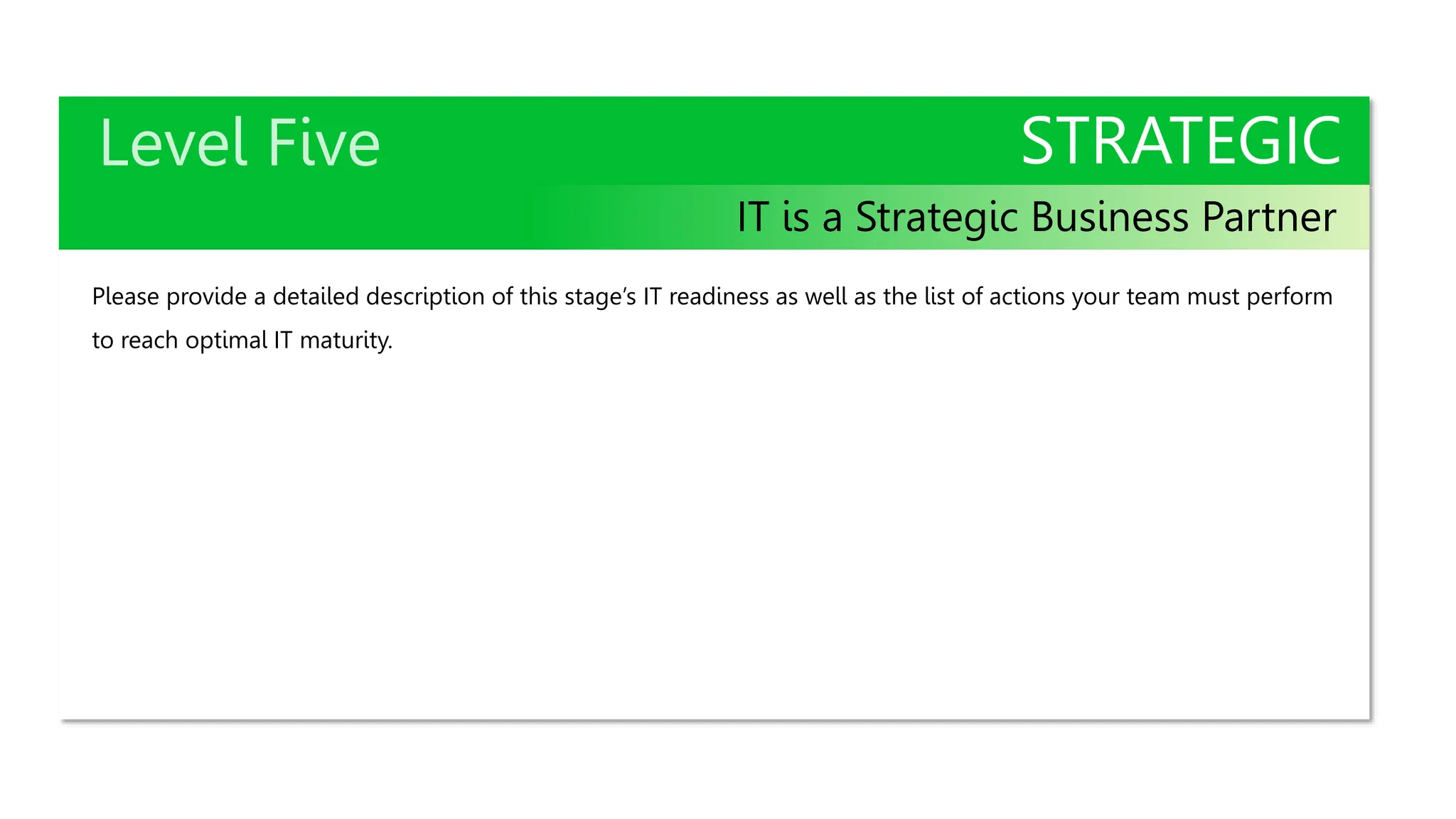 Level Five

STRATEGIC

IT is a Strategic Business Partner

Please provide a detailed description of this stage’s IT readiness as well as the list of actions your team must perform to reach optimal IT maturity.